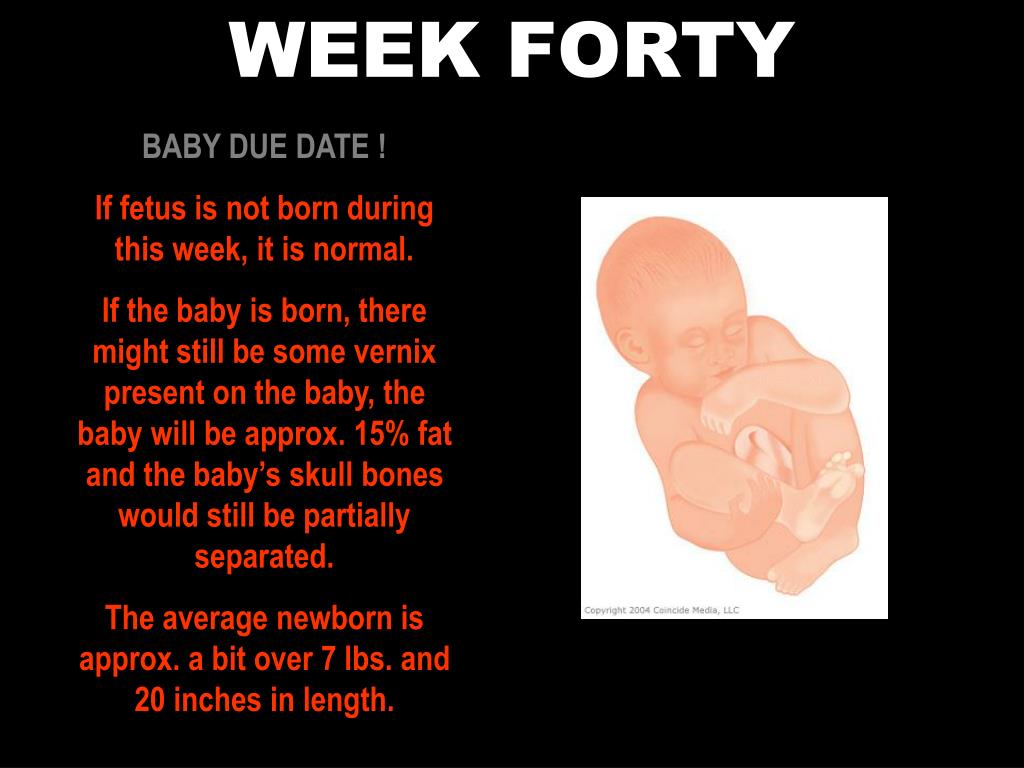 WEEK FORTY

BABY DUE DATE !

If fetus is not born during this week, it is normal.

If the baby is born, there might still be some vernix present on the baby, the baby will be approx. 15% fat and the baby's skull bones would still be partially separated.

The average newborn is approx. a bit over 7 lbs. and 20 inches in length.

Copyright 2004 Coincide Media, LLC